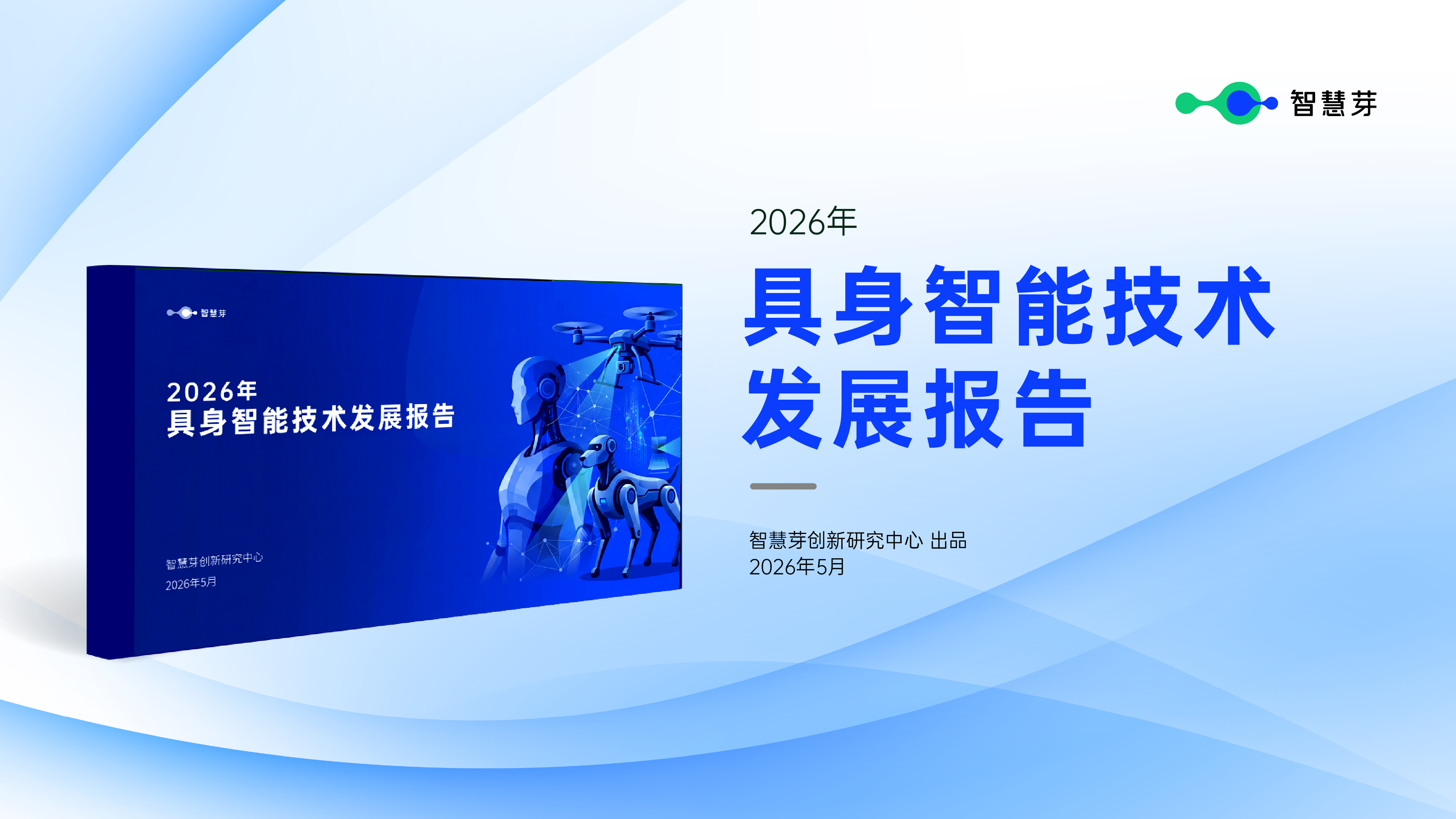 智慧芽

智慧芽

2026年
具身智能技术发展报告

智慧芽创新研究中心
2026年5月

2026年
具身智能技术
发展报告

智慧芽创新研究中心 出品
2026年5月